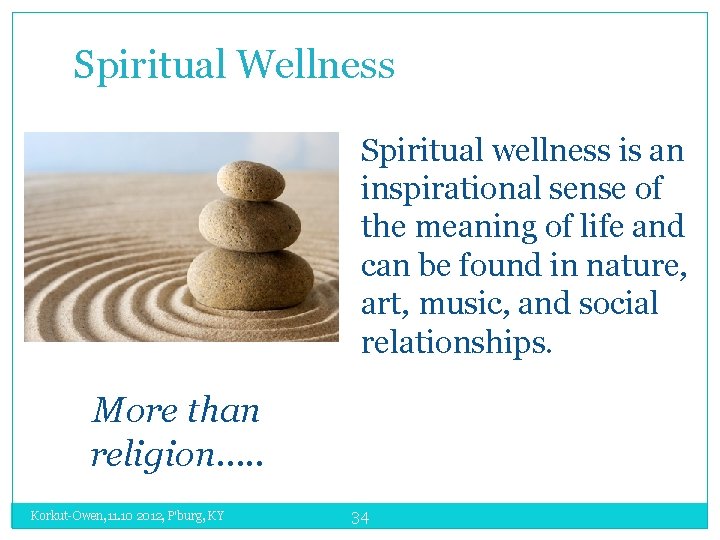 Spiritual Wellness

Spiritual wellness is an inspirational sense of the meaning of life and can be found in nature, art, music, and social relationships.

More than religion.....

Korkut-Owen, 11.10 2012, P'burg, KY

34